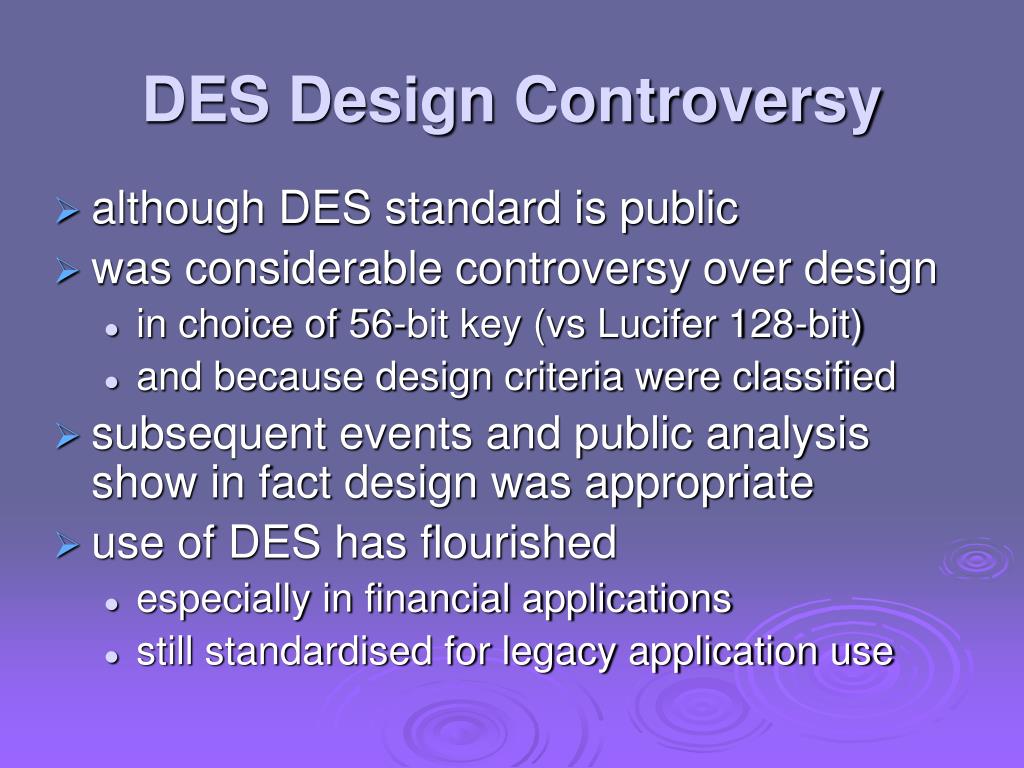 DES Design Controversy

➢ although DES standard is public
➢ was considerable controversy over design
• in choice of 56-bit key (vs Lucifer 128-bit)
• and because design criteria were classified
➢ subsequent events and public analysis show in fact design was appropriate
➢ use of DES has flourished
• especially in financial applications
• still standardised for legacy application use